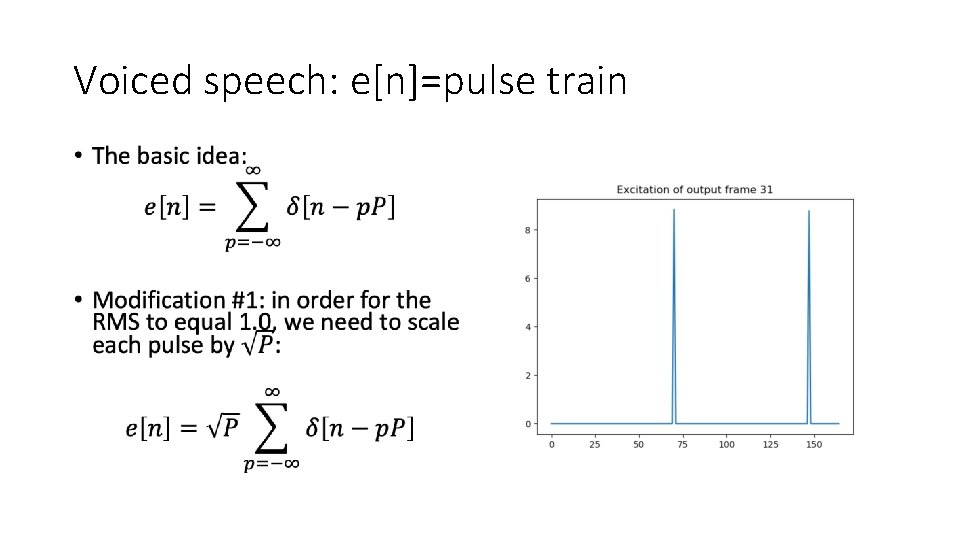 Voiced speech: e[n]=pulse train

• The basic idea:

$e[n] = \sum_{p=-\infty}^{\infty} \delta[n - pP]$

• Modification #1: in order for the RMS to equal 1.0, we need to scale each pulse by $\sqrt{P}$:

$e[n] = \sqrt{P} \sum_{p=-\infty}^{\infty} \delta[n - pP]$

Excitation of output frame 31

8
6
4
2
0

0 25 50 75 100 125 150